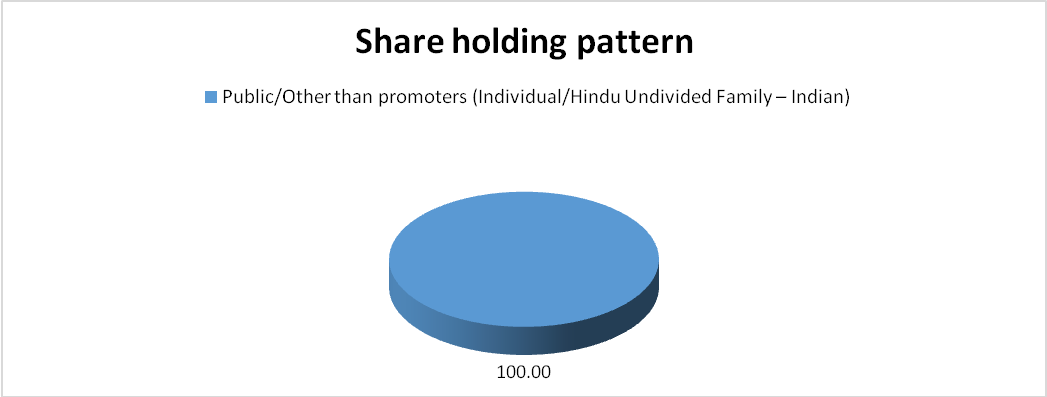 Share holding pattern

Public/Other than promoters (Individual/Hindu Undivided Family – Indian)

100.00